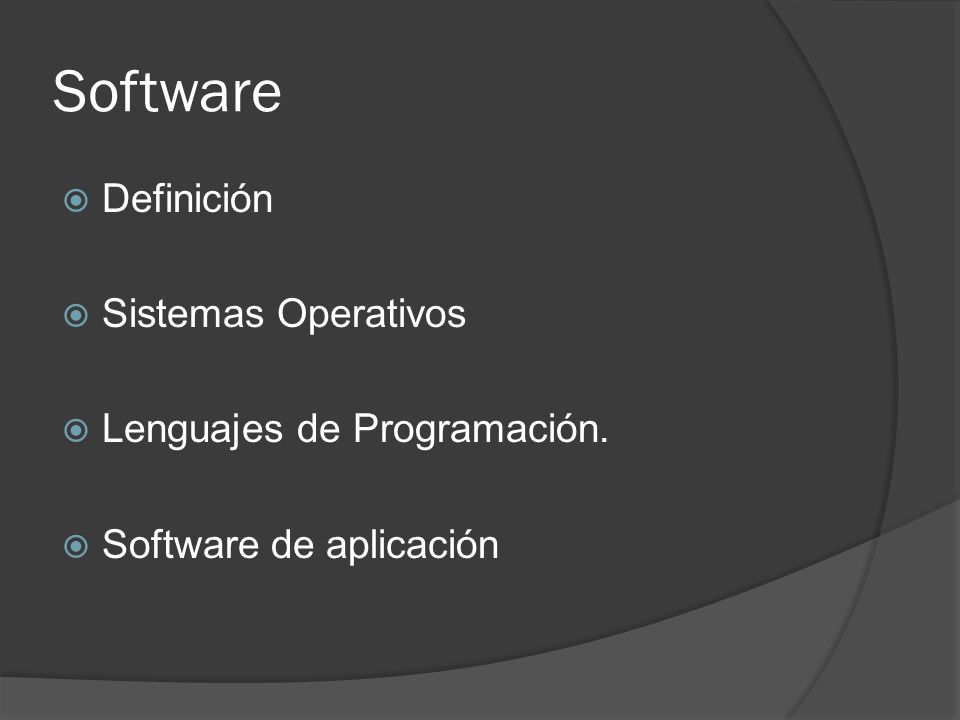 Software

Definición

Sistemas Operativos

Lenguajes de Programación.

Software de aplicación